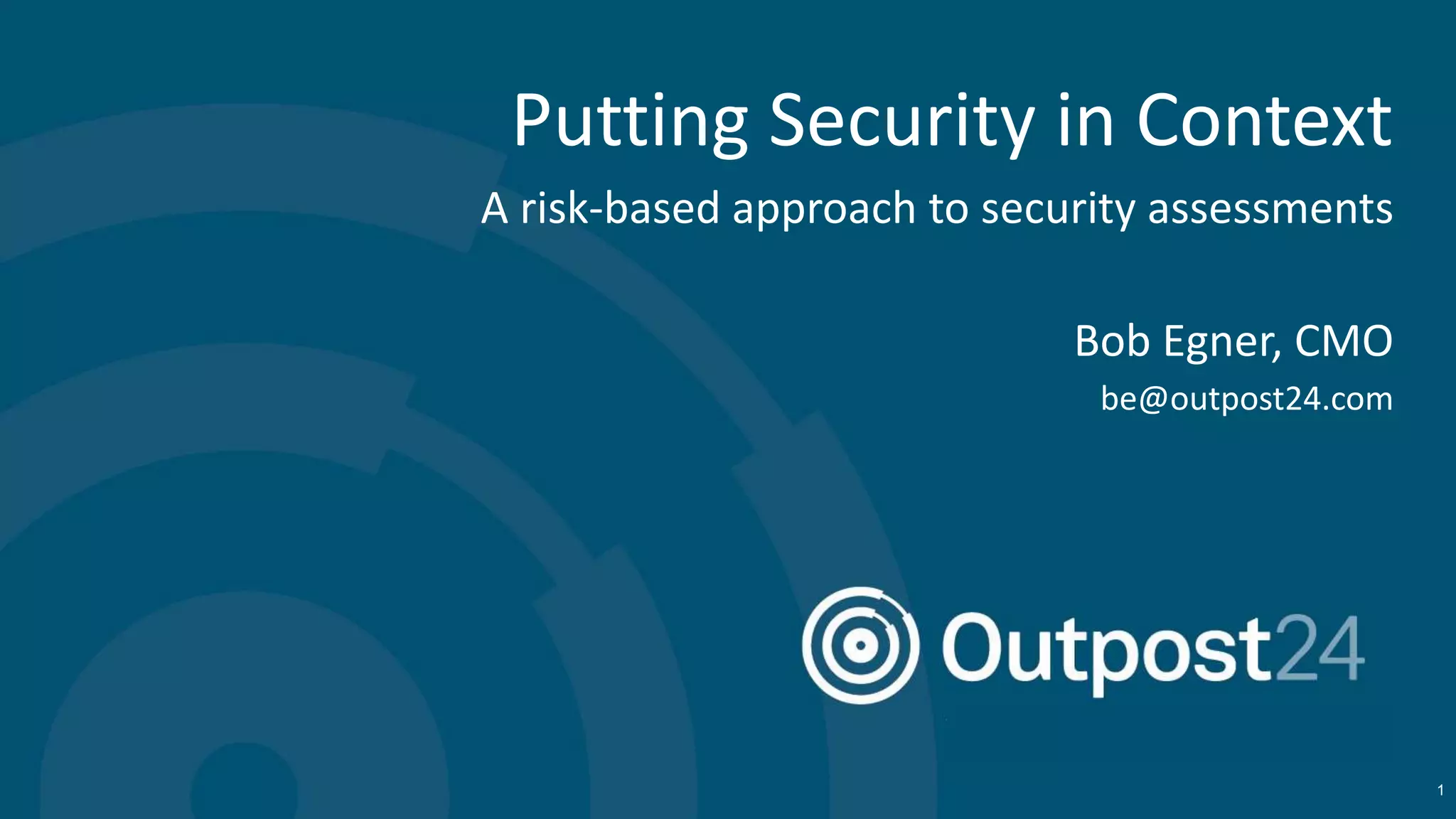 Putting Security in Context

A risk-based approach to security assessments

Bob Egner, CMO

be@outpost24.com

Outpost24

1